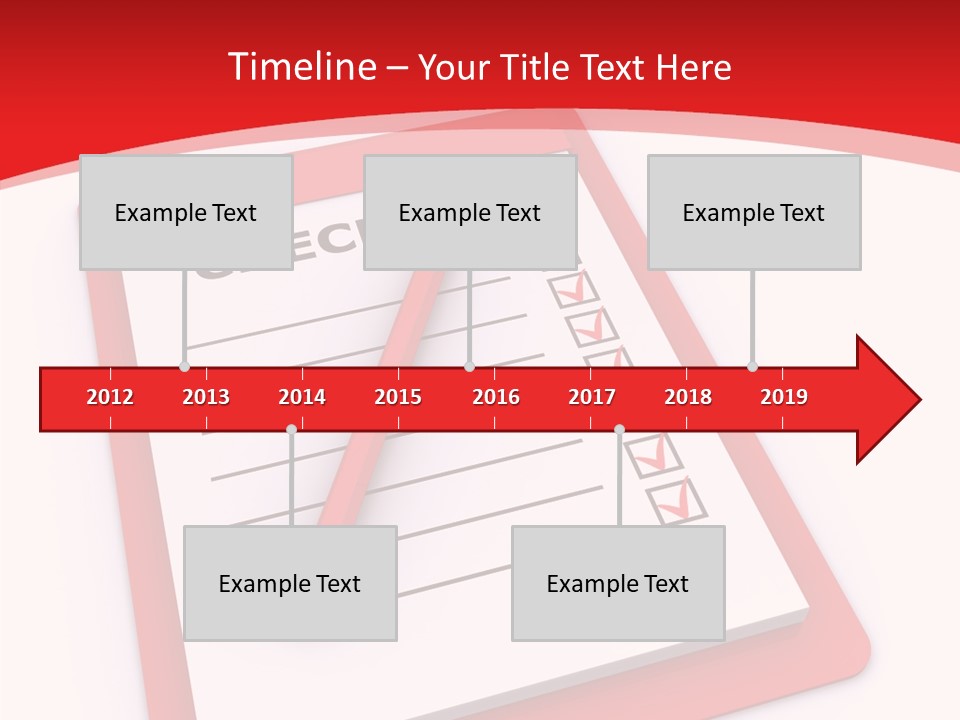 Timeline – Your Title Text Here

Example Text

Example Text

Example Text

2012 2013 2014 2015 2016 2017 2018 2019

Example Text

Example Text